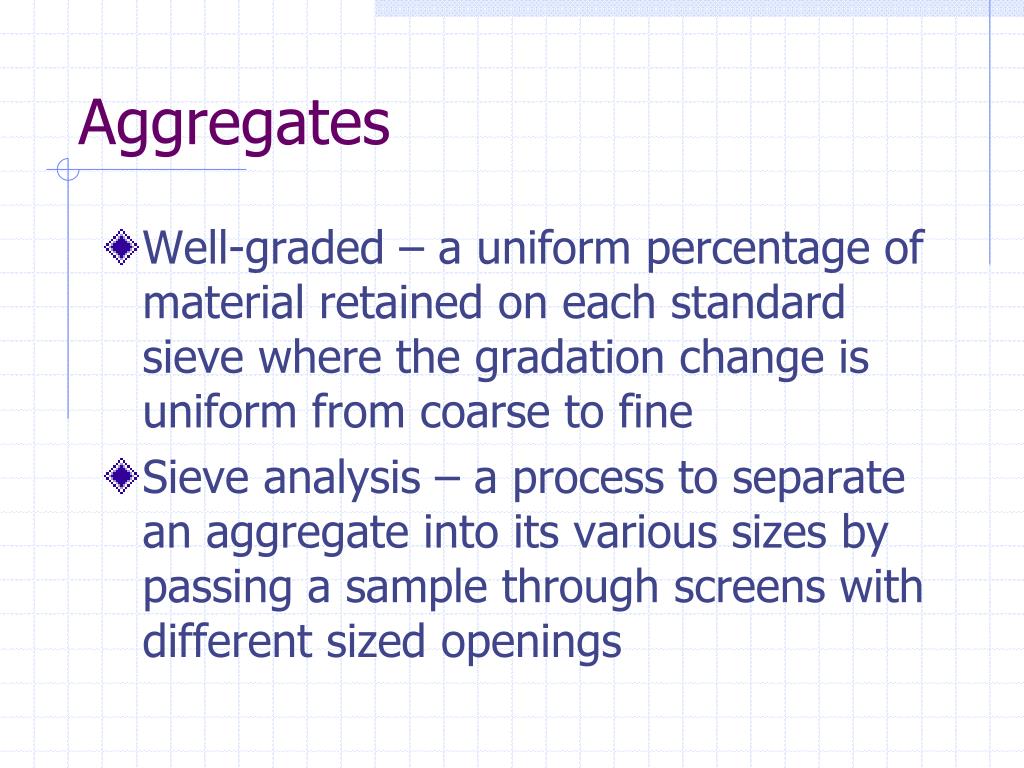 Aggregates

Well-graded – a uniform percentage of material retained on each standard sieve where the gradation change is uniform from coarse to fine

Sieve analysis – a process to separate an aggregate into its various sizes by passing a sample through screens with different sized openings